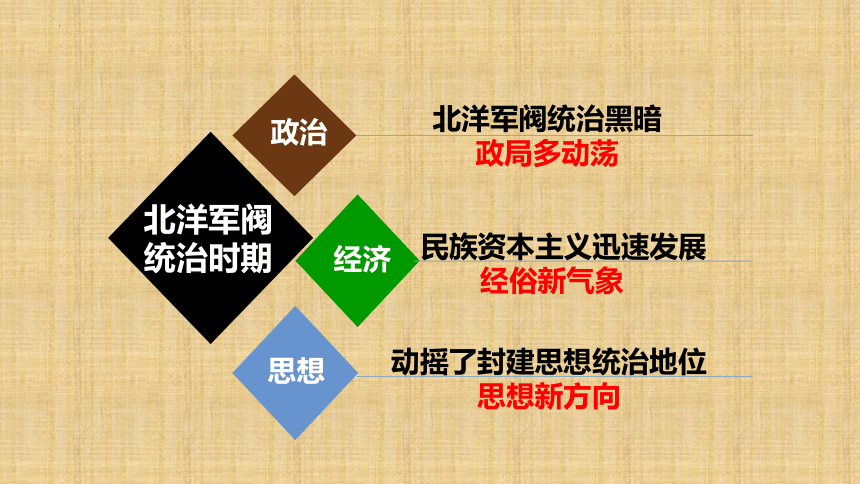 北洋军阀统治时期

政治

北洋军阀统治黑暗
政局多动荡

经济

民族资本主义迅速发展
经俗新气象

思想

动摇了封建思想统治地位
思想新方向